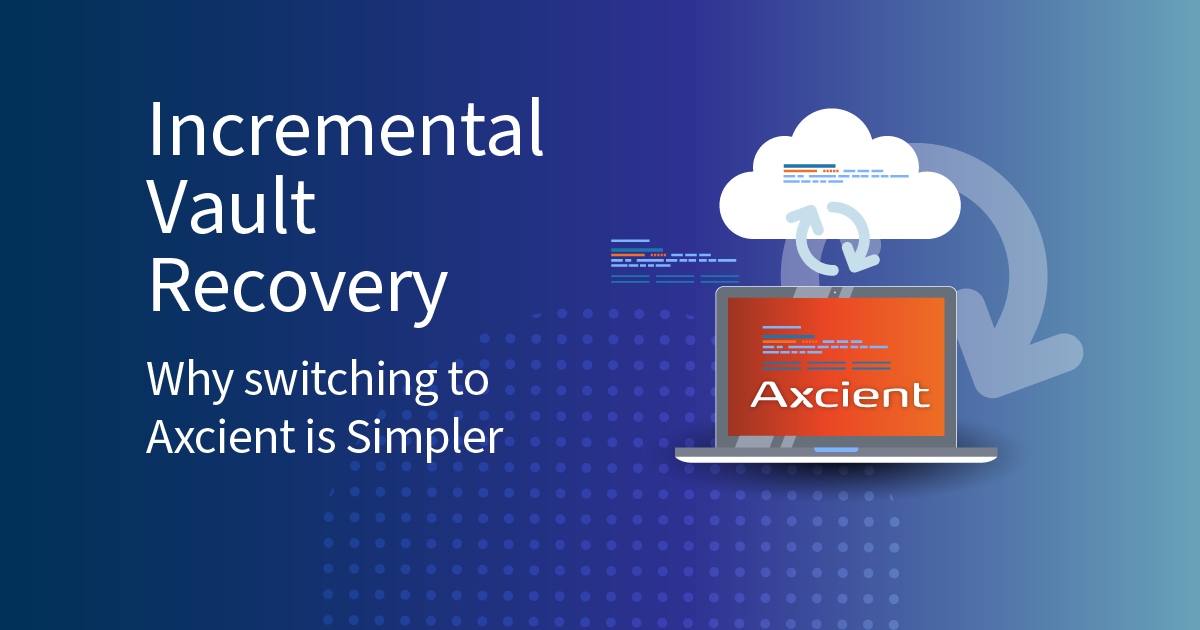 Incremental Vault Recovery

Why switching to Axcient is Simpler

Axcient